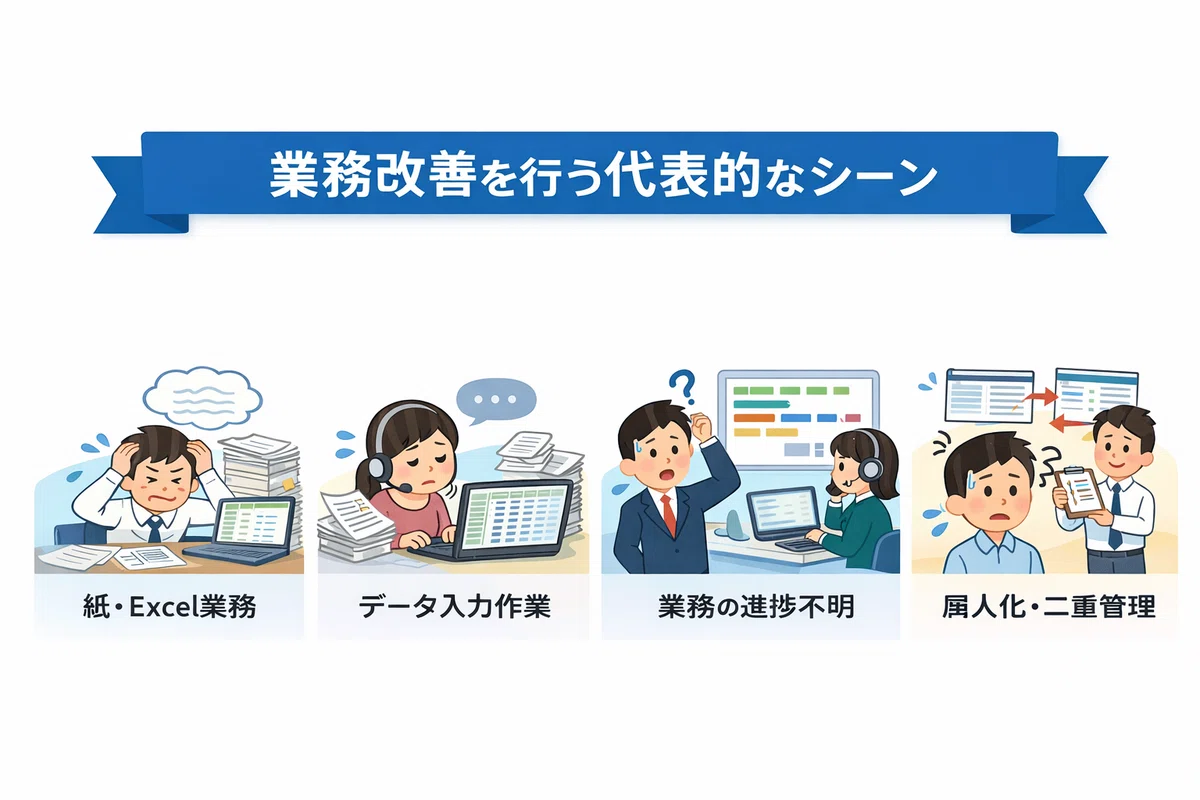 業務改善を行う代表的なシーン

紙・Excel業務

データ入力作業

業務の進捗不明

属人化・二重管理